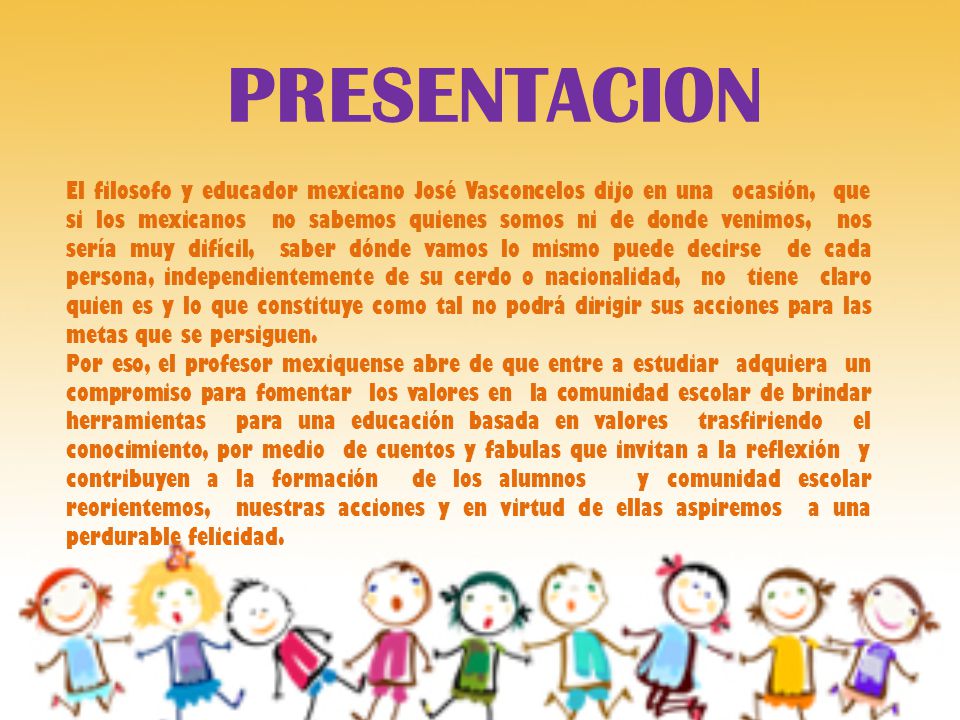 PRESENTACION

El filosofo y educador mexicano José Vasconcelos dijo en una ocasión, que si los mexicanos no sabemos quienes somos ni de donde venimos, nos sería muy difícil, saber dónde vamos lo mismo puede decirse de cada persona, independientemente de su cerdo o nacionalidad, no tiene claro quien es y lo que constituye como tal no podrá dirigir sus acciones para las metas que se persiguen.
Por eso, el profesor mexiquense abre de que entre a estudiar adquiera un compromiso para fomentar los valores en la comunidad escolar de brindar herramientas para una educación basada en valores trasfiriendo el conocimiento, por medio de cuentos y fabulas que invitan a la reflexión y contribuyen a la formación de los alumnos y comunidad escolar reorientemos, nuestras acciones y en virtud de ellas aspiremos a una perdurable felicidad.